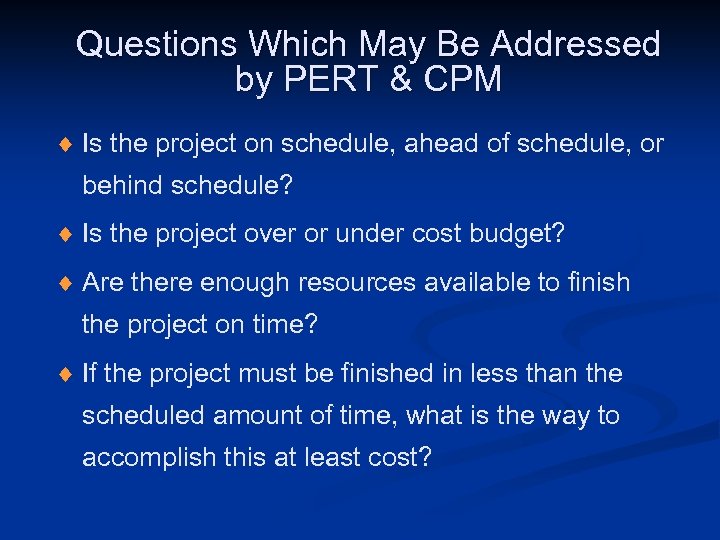 Questions Which May Be Addressed by PERT & CPM

♦ Is the project on schedule, ahead of schedule, or behind schedule?

♦ Is the project over or under cost budget?

♦ Are there enough resources available to finish the project on time?

♦ If the project must be finished in less than the scheduled amount of time, what is the way to accomplish this at least cost?